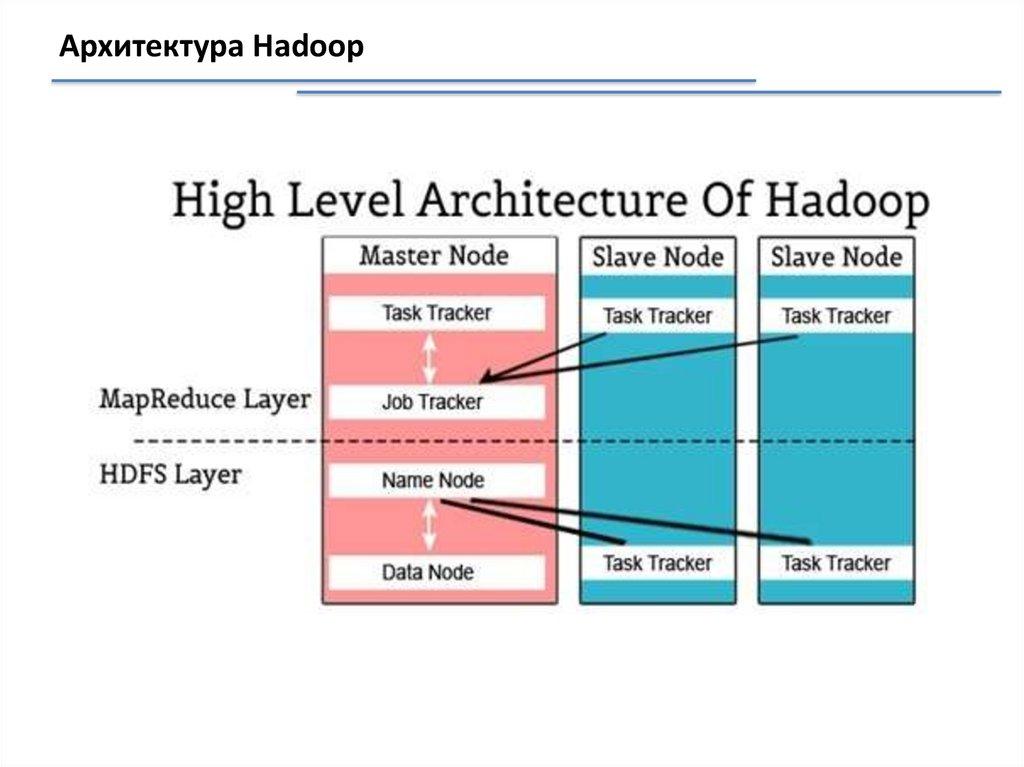 Архитектура Hadoop

High Level Architecture Of Hadoop

Master Node

Task Tracker

Job Tracker

Name Node

Data Node

Slave Node

Task Tracker

Task Tracker

Slave Node

Task Tracker

Task Tracker

MapReduce Layer

HDFS Layer